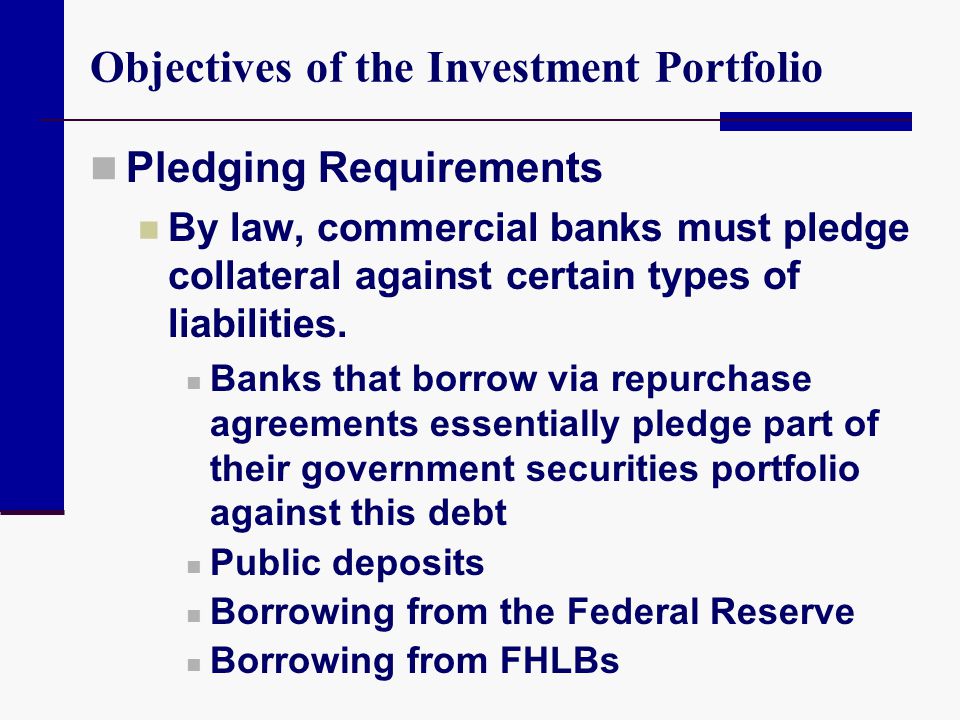 Objectives of the Investment Portfolio

Pledging Requirements

By law, commercial banks must pledge collateral against certain types of liabilities.

Banks that borrow via repurchase agreements essentially pledge part of their government securities portfolio against this debt

Public deposits

Borrowing from the Federal Reserve

Borrowing from FHLBs